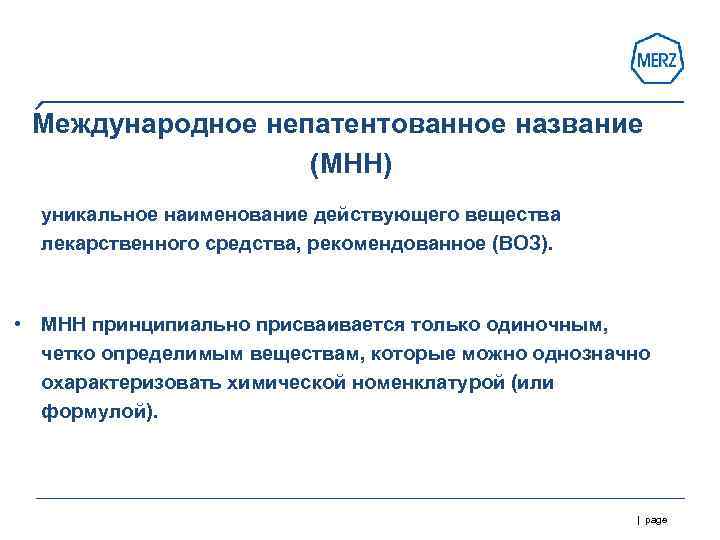 MERZ

Международное непатентованное название (МНН)

уникальное наименование действующего вещества лекарственного средства, рекомендованное (ВОЗ).

• МНН принципиально присваивается только одиночным, четко определимым веществам, которые можно однозначно охарактеризовать химической номенклатурой (или формулой).

| page